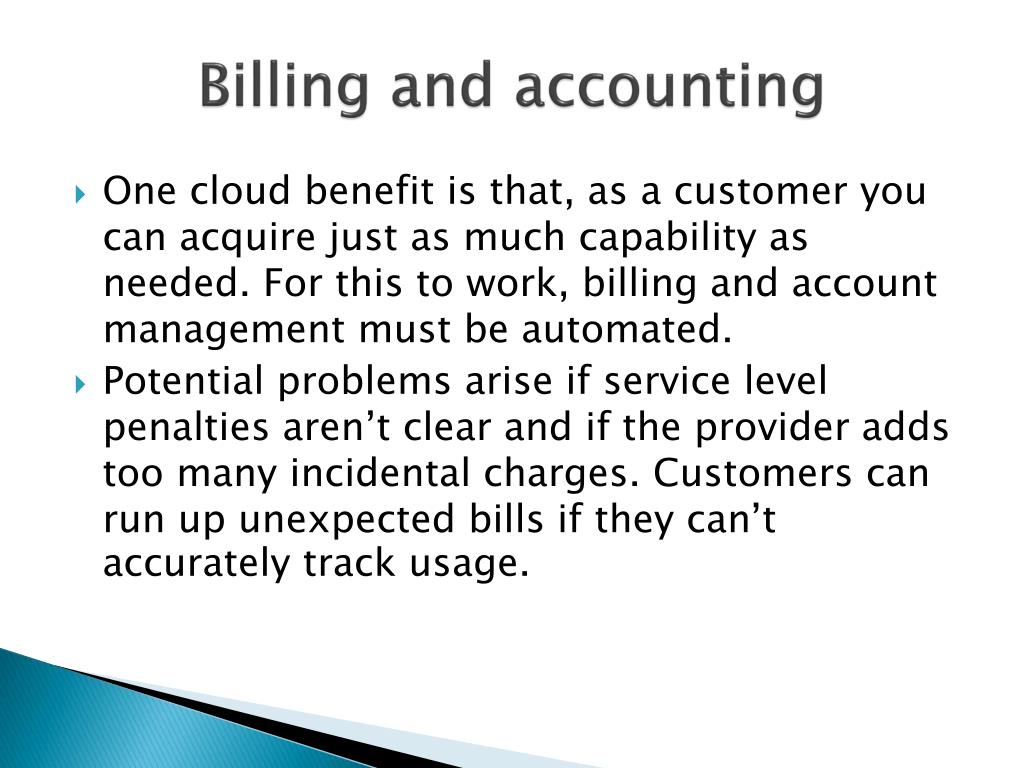 Billing and accounting

One cloud benefit is that, as a customer you can acquire just as much capability as needed. For this to work, billing and account management must be automated.

Potential problems arise if service level penalties aren’t clear and if the provider adds too many incidental charges. Customers can run up unexpected bills if they can’t accurately track usage.